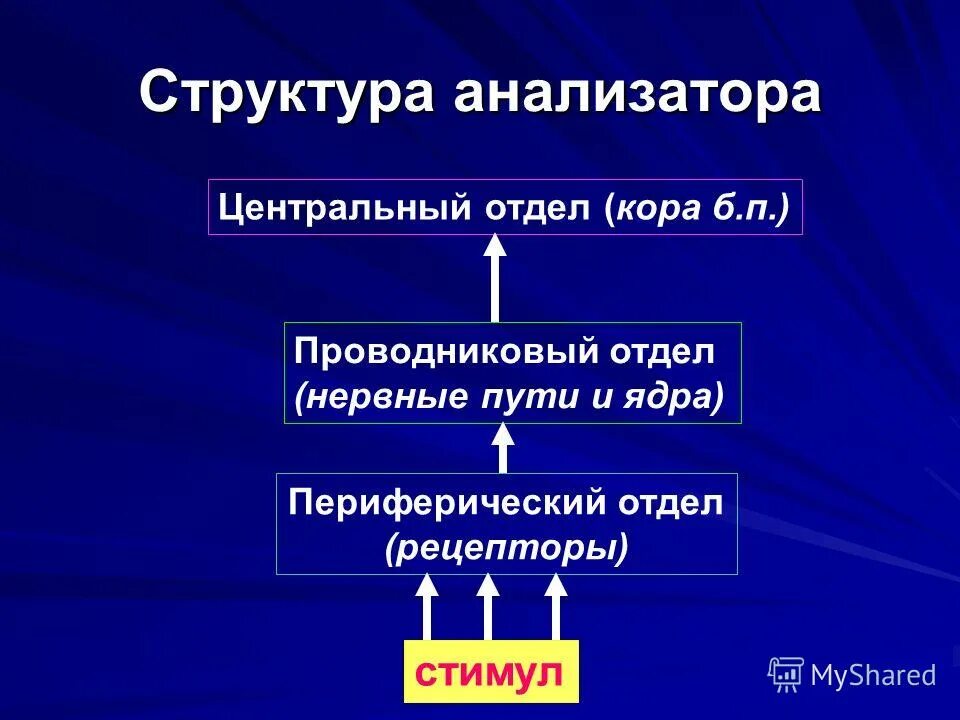 Структура анализатора

Центральный отдел (кора б.п.)

Проводниковый отдел (нервные пути и ядра)

Периферический отдел (рецепторы)

стимул

MyShared